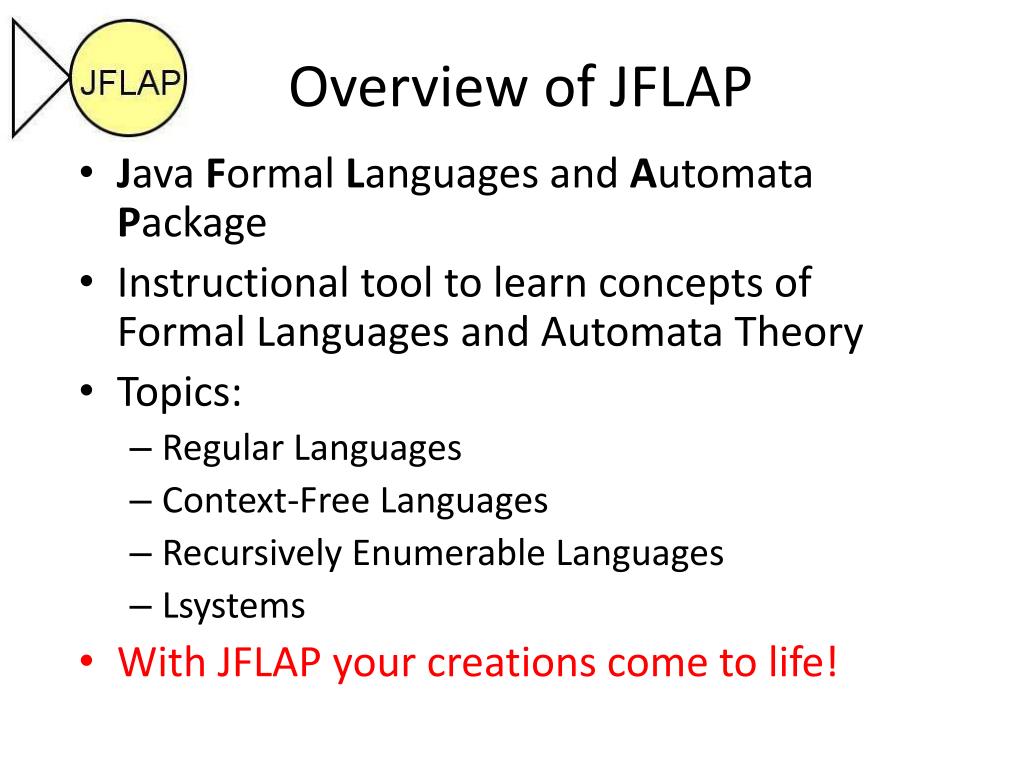 JFLAP

Overview of JFLAP

• Java Formal Languages and Automata Package
• Instructional tool to learn concepts of Formal Languages and Automata Theory
• Topics:
– Regular Languages
– Context-Free Languages
– Recursively Enumerable Languages
– Lsystems
• With JFLAP your creations come to life!